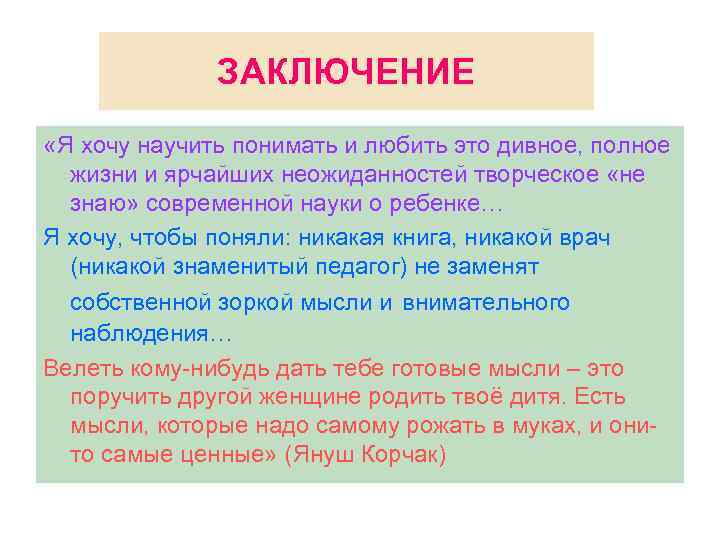 ЗАКЛЮЧЕНИЕ

«Я хочу научить понимать и любить это дивное, полное жизни и ярчайших неожиданностей творческое «не знаю» современной науки о ребенке…

Я хочу, чтобы поняли: никакая книга, никакой врач (никакой знаменитый педагог) не заменят собственной зоркой мысли и внимательного наблюдения…

Велеть кому-нибудь дать тебе готовые мысли – это поручить другой женщине родить твоё дитя. Есть мысли, которые надо самому рожать в муках, и они-то самые ценные» (Януш Корчак)